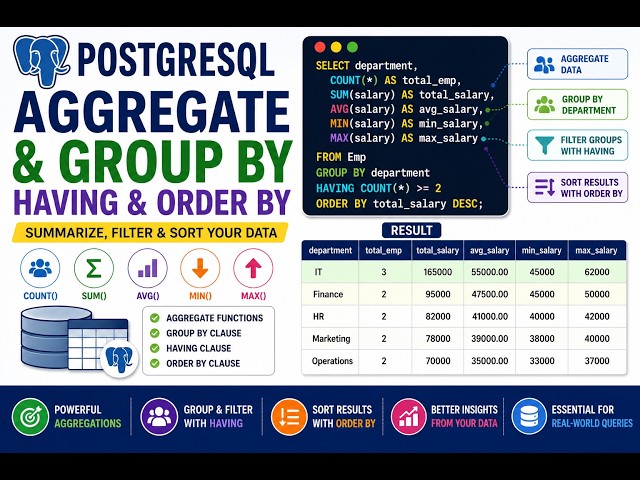 POSTGRESQL
AGGREGATE
& GROUP BY
HAVING & ORDER BY

SUMMARIZE, FILTER & SORT YOUR DATA

COUNT() SUM() AVG() MIN() MAX()

AGGREGATE FUNCTIONS
GROUP BY CLAUSE
HAVING CLAUSE
ORDER BY CLAUSE

SELECT department,
COUNT(*) AS total_emp,
SUM(salary) AS total_salary,
AVG(salary) AS avg_salary,
MIN(salary) AS min_salary,
MAX(salary) AS max_salary
FROM Emp
GROUP BY department
HAVING COUNT(*) >= 2
ORDER BY total_salary DESC;

AGGREGATE DATA
GROUP BY DEPARTMENT
FILTER GROUPS WITH HAVING
SORT RESULTS WITH ORDER BY

RESULT

| department | total_emp | total_salary | avg_salary | min_salary | max_salary |
|---|---|---|---|---|---|
| IT | 3 | 165000 | 55000.00 | 45000 | 62000 |
| Finance | 2 | 95000 | 47500.00 | 45000 | 50000 |
| HR | 2 | 82000 | 41000.00 | 40000 | 42000 |
| Marketing | 2 | 78000 | 39000.00 | 38000 | 40000 |
| Operations | 2 | 70000 | 35000.00 | 33000 | 37000 |

POWERFUL AGGREGATIONS
GROUP & FILTER WITH HAVING
SORT RESULTS WITH ORDER BY
BETTER INSIGHTS FROM YOUR DATA
ESSENTIAL FOR REAL-WORLD QUERIES